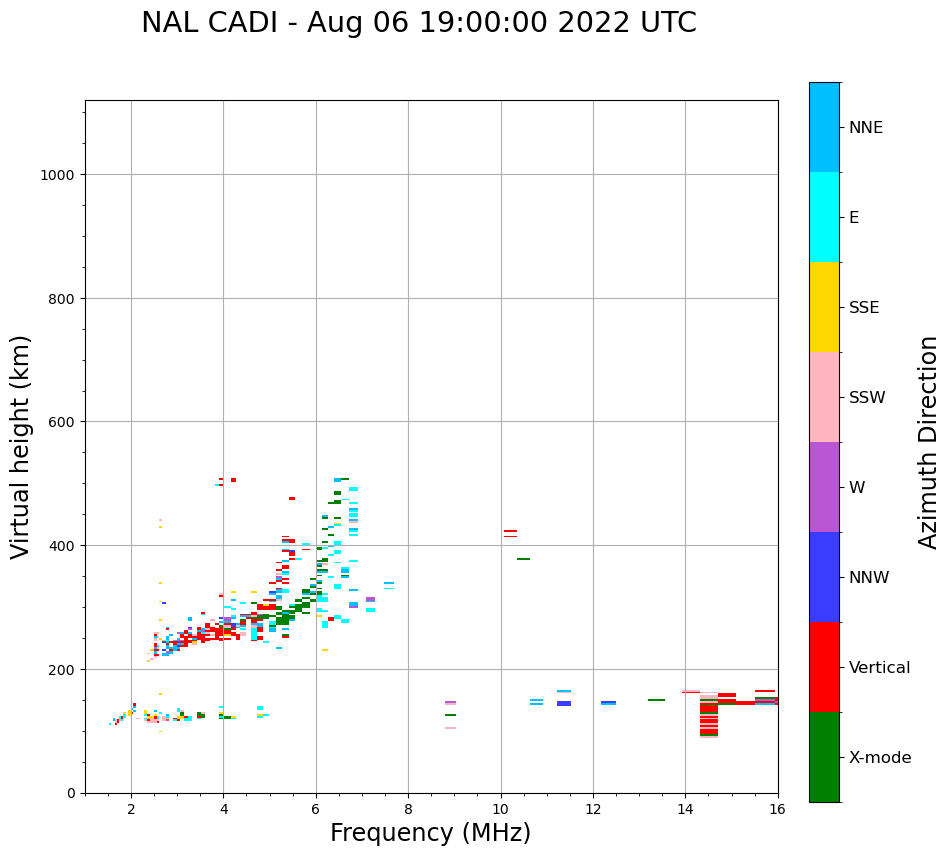 NAL CADI - Aug 06 19:00:00 2022 UTC

Virtual height (km)

1000
800
600
400
200
0

2
4
6
8
10
12
14
16

Frequency (MHz)

NNE
E
SSE
SSW
W
NNW
Vertical
X-mode

Azimuth Direction